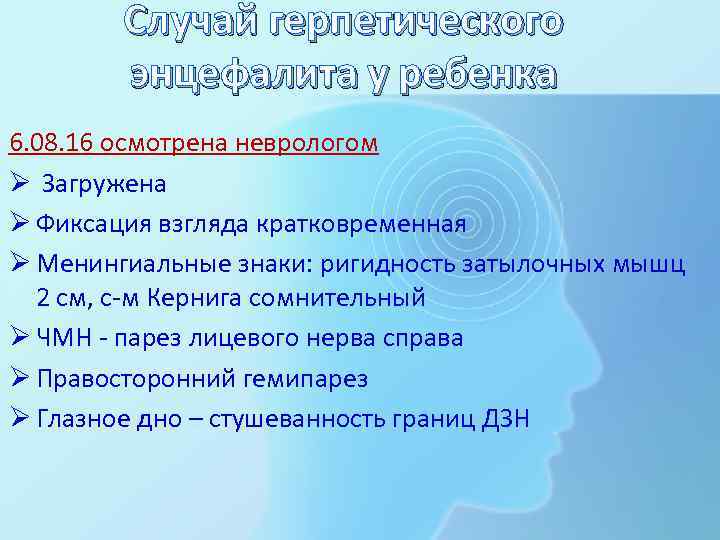 Случай герпетического энцефалита у ребенка

6.08.16 осмотрена неврологом

➢ Загружена

➢ Фиксация взгляда кратковременная

➢ Менингиальные знаки: ригидность затылочных мышц 2 см, с-м Кернига сомнительный

➢ ЧМН - парез лицевого нерва справа

➢ Правосторонний гемипарез

➢ Глазное дно – стушеванность границ ДЗН